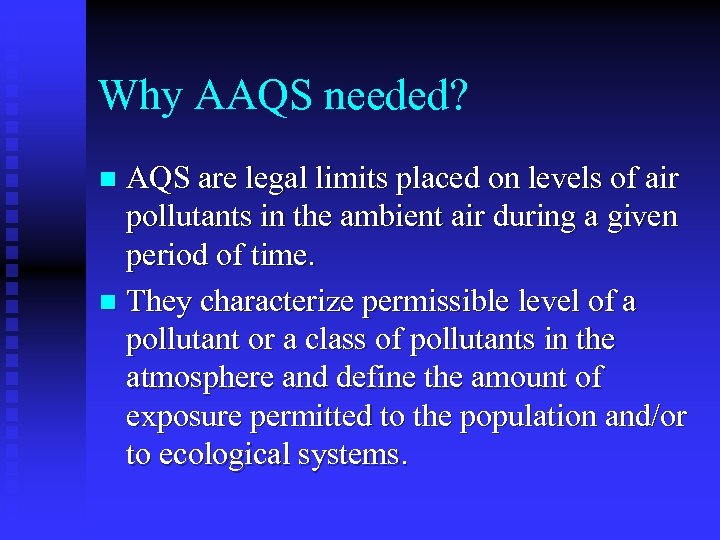 Why AAQS needed?

- AQS are legal limits placed on levels of air pollutants in the ambient air during a given period of time.
- They characterize permissible level of a pollutant or a class of pollutants in the atmosphere and define the amount of exposure permitted to the population and/or to ecological systems.